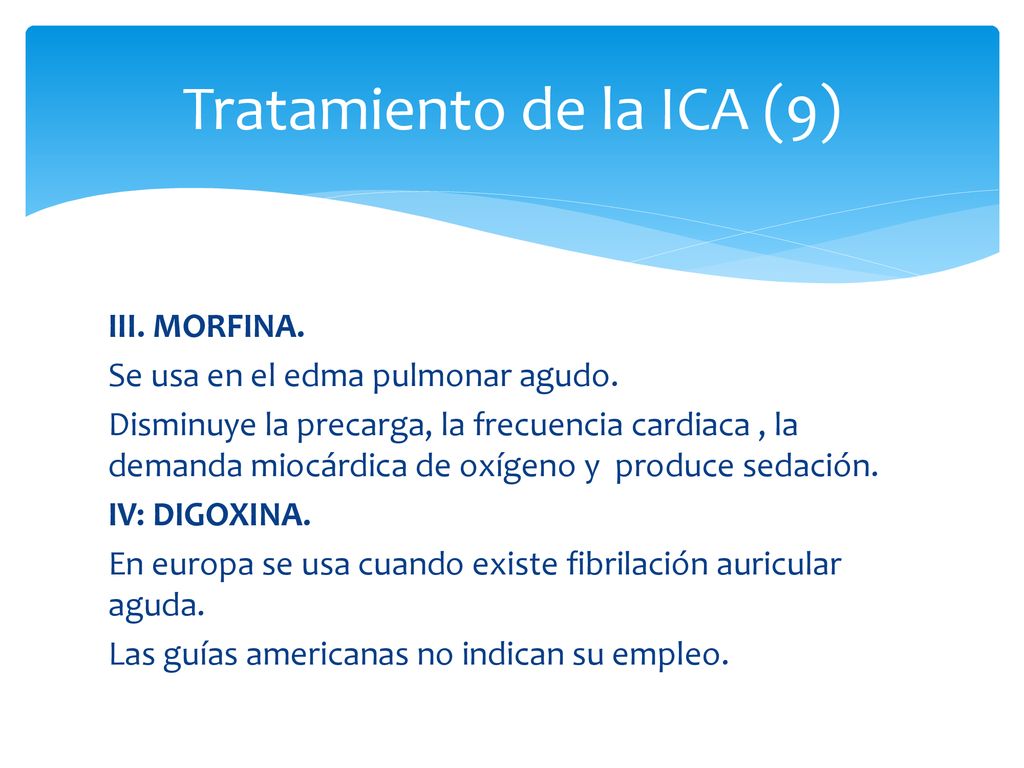 Tratamiento de la ICA (9)

III. MORFINA.

Se usa en el edma pulmonar agudo.

Disminuye la precarga, la frecuencia cardiaca , la demanda miocárdica de oxígeno y produce sedación.

IV: DIGOXINA.

En europa se usa cuando existe fibrilación auricular aguda.

Las guías americanas no indican su empleo.